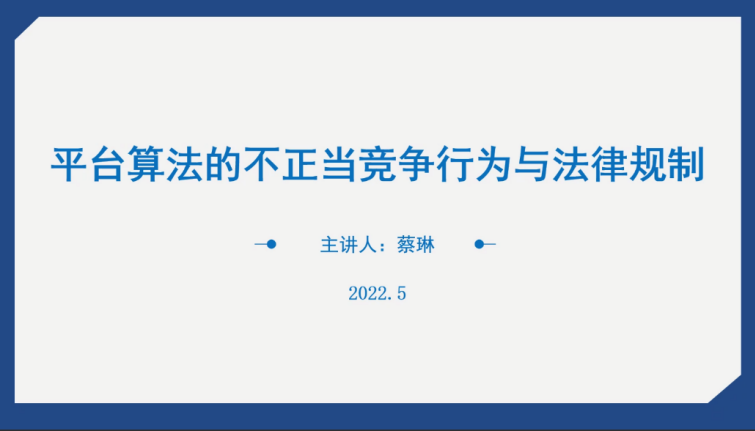 平台算法的不正当竞争行为与法律规制

主讲人：蔡琳

2022.5